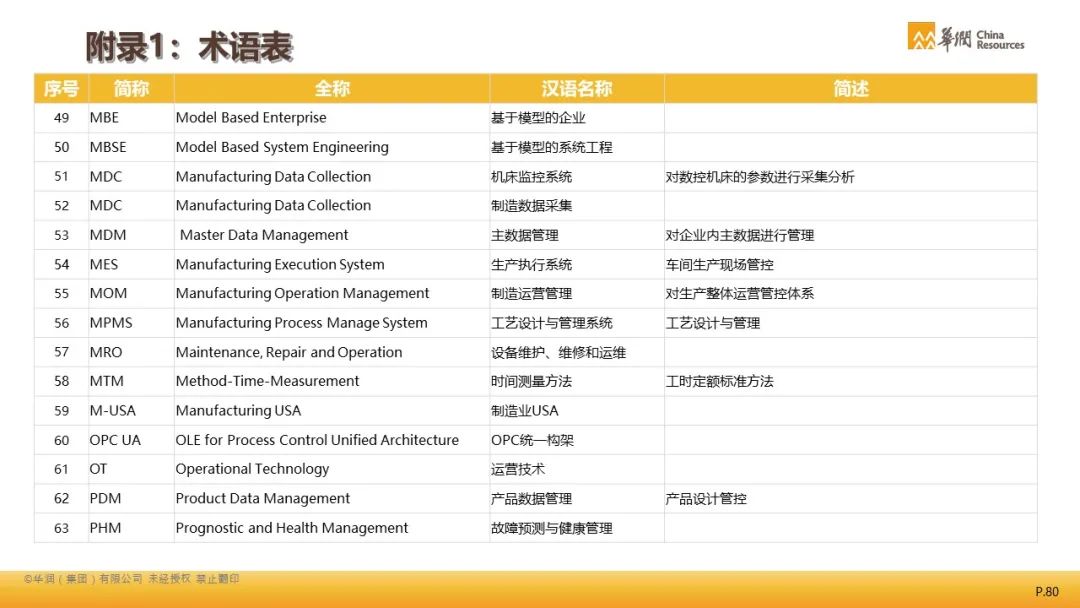 附录1：术语表

華潤 China Resources

| 序号 | 简称 | 全称 | 汉语名称 | 简述 |
|---|---|---|---|---|
| 49 | MBE | Model Based Enterprise | 基于模型的企业 | |
| 50 | MBSE | Model Based System Engineering | 基于模型的系统工程 | |
| 51 | MDC | Manufacturing Data Collection | 机床监控系统 | 对数控机床的参数进行采集分析 |
| 52 | MDC | Manufacturing Data Collection | 制造数据采集 | |
| 53 | MDM | Master Data Management | 主数据管理 | 对企业内主数据进行管理 |
| 54 | MES | Manufacturing Execution System | 生产执行系统 | 车间生产现场管控 |
| 55 | MOM | Manufacturing Operation Management | 制造运营管理 | 对生产整体运营管控体系 |
| 56 | MPMS | Manufacturing Process Manage System | 工艺设计与管理系统 | 工艺设计与管理 |
| 57 | MRO | Maintenance, Repair and Operation | 设备维护、维修和运维 | |
| 58 | MTM | Method-Time-Measurement | 时间测量方法 | 工时定额标准方法 |
| 59 | M-USA | Manufacturing USA | 制造业USA | |
| 60 | OPC UA | OLE for Process Control Unified Architecture | OPC统一构架 | |
| 61 | OT | Operational Technology | 运营技术 | |
| 62 | PDM | Product Data Management | 产品数据管理 | 产品设计管控 |
| 63 | PHM | Prognostic and Health Management | 故障预测与健康管理 | |

©华润（集团）有限公司 未经授权 禁止翻印

P.80